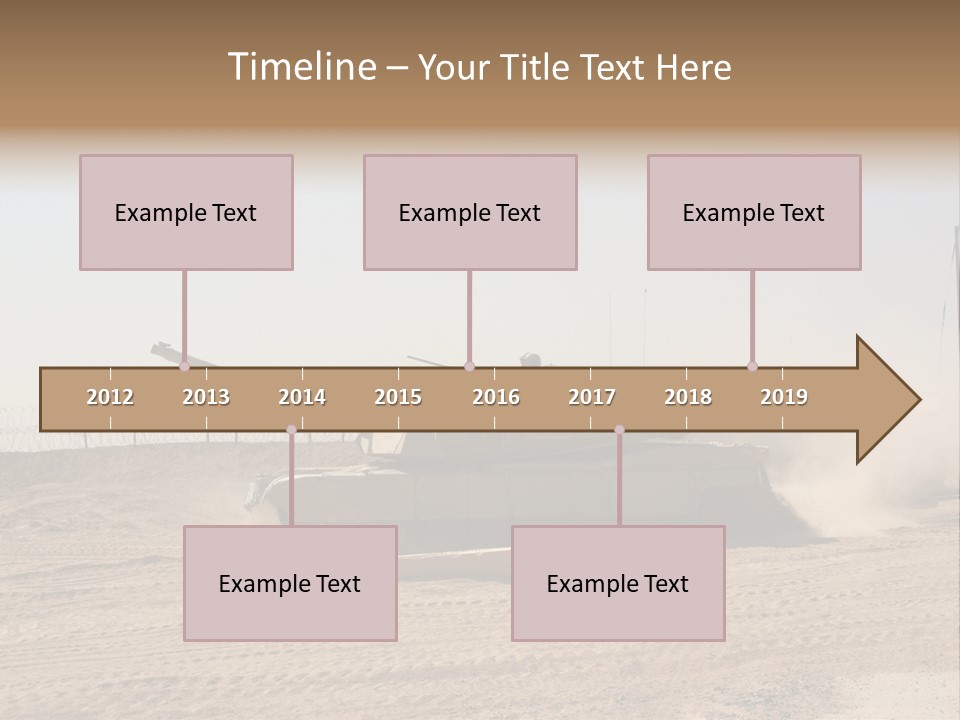 Timeline – Your Title Text Here

Example Text

Example Text

Example Text

2012 2013 2014 2015 2016 2017 2018 2019

Example Text

Example Text